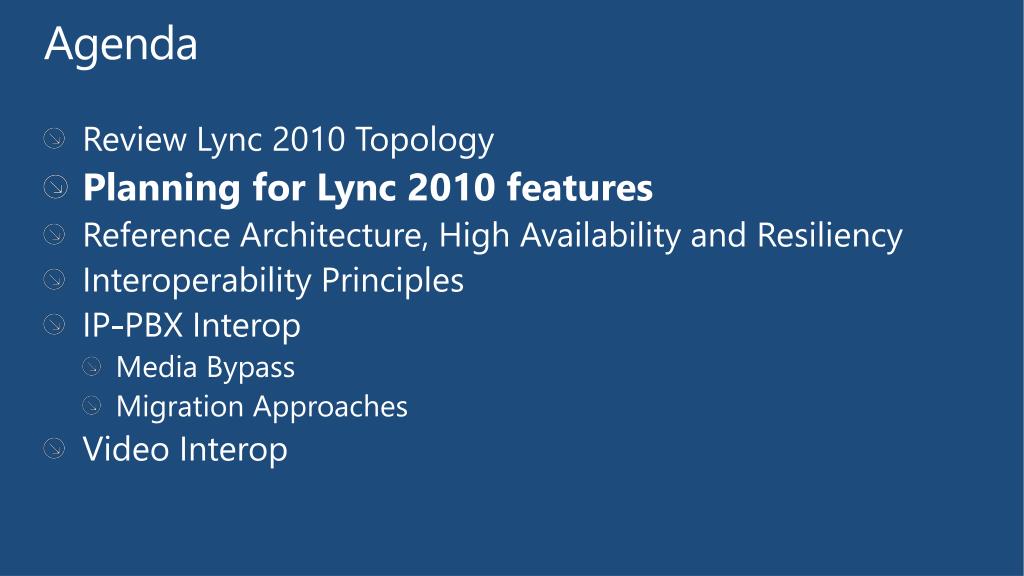 Agenda

Review Lync 2010 Topology
Planning for Lync 2010 features
Reference Architecture, High Availability and Resiliency
Interoperability Principles
IP-PBX Interop
Media Bypass
Migration Approaches
Video Interop